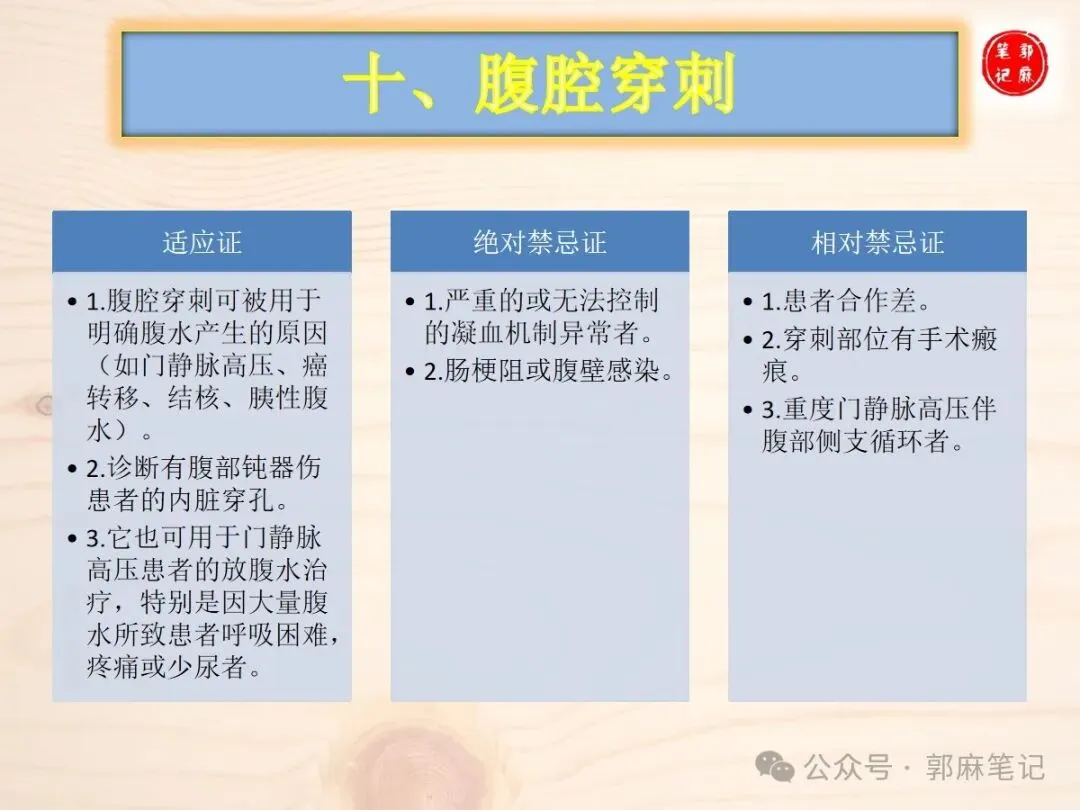 十、腹腔穿刺

郭麻笔记

适应证

• 1.腹腔穿刺可被用于明确腹水产生的原因（如门静脉高压、癌转移、结核、胰性腹水）。
• 2.诊断有腹部钝器伤患者的内脏穿孔。
• 3.它也可用于门静脉高压患者的放腹水治疗，特别是因大量腹水所致患者呼吸困难，疼痛或少尿者。

绝对禁忌证

• 1.严重的或无法控制的凝血机制异常者。
• 2.肠梗阻或腹壁感染。

相对禁忌证

• 1.患者合作差。
• 2.穿刺部位有手术瘢痕。
• 3.重度门静脉高压伴腹部侧支循环者。

公众号 · 郭麻笔记